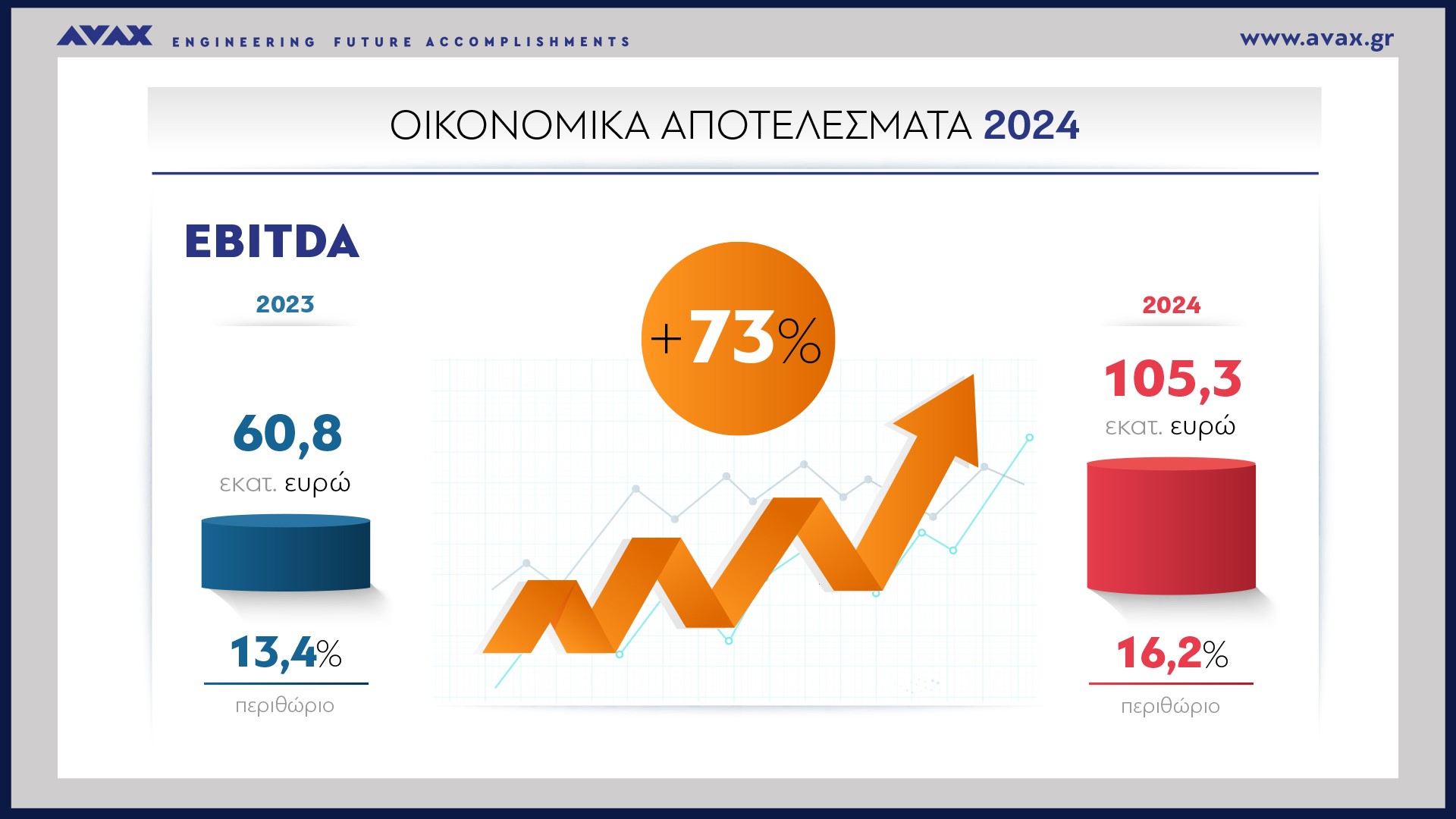 AVAX ENGINEERING FUTURE ACCOMPLISHMENTS

www.avax.gr

ΟΙΚΟΝΟΜΙΚΑ ΑΠΟΤΕΛΕΣΜΑΤΑ 2024

EBITDA

2023

60,8

εκατ. ευρώ

13,4%

περιθώριο

+73%

2024

105,3

εκατ. ευρώ

16,2%

περιθώριο